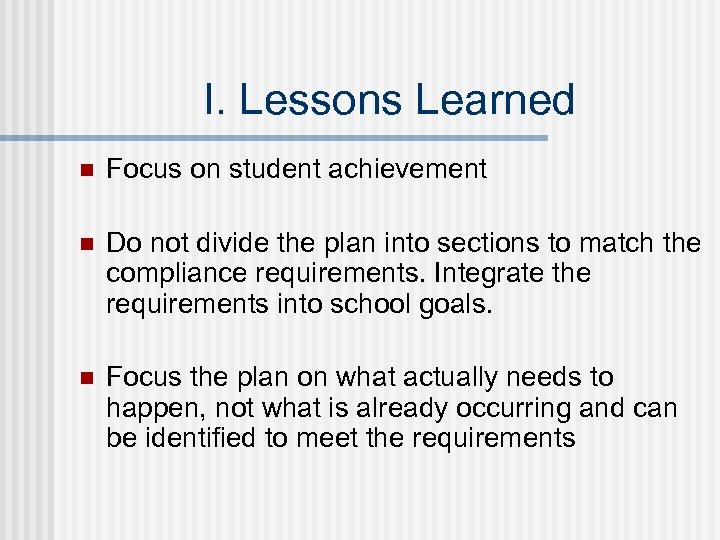 I. Lessons Learned

Focus on student achievement

Do not divide the plan into sections to match the compliance requirements. Integrate the requirements into school goals.

Focus the plan on what actually needs to happen, not what is already occurring and can be identified to meet the requirements